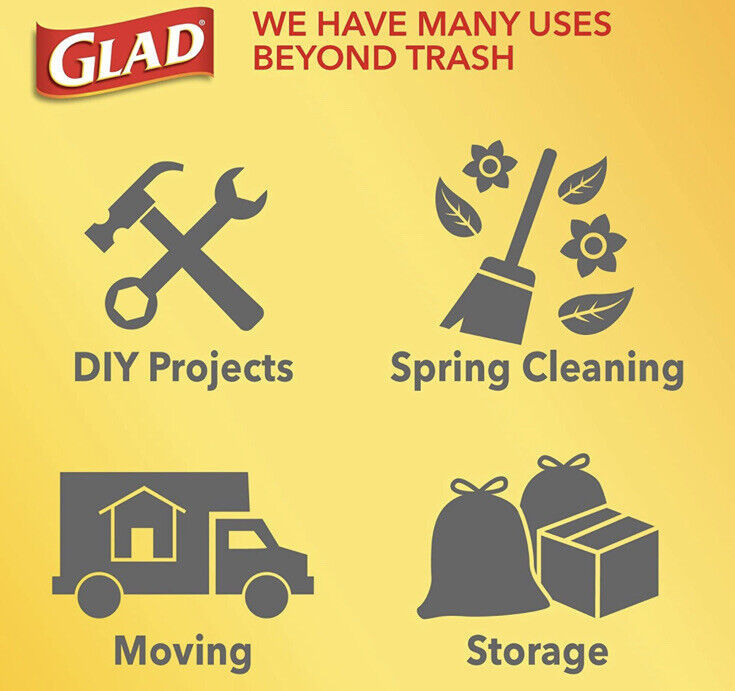 GLAD®

WE HAVE MANY USES BEYOND TRASH

DIY Projects

Spring Cleaning

Moving

Storage